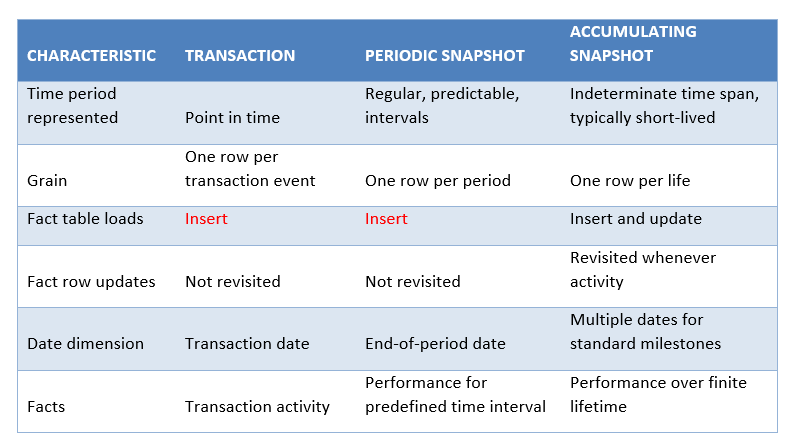 | CHARACTERISTIC | TRANSACTION | PERIODIC SNAPSHOT | ACCUMULATING SNAPSHOT |
|---|---|---|---|
| Time period represented | Point in time | Regular, predictable, intervals | Indeterminate time span, typically short-lived |
| Grain | One row per transaction event | One row per period | One row per life |
| Fact table loads | Insert | Insert | Insert and update |
| Fact row updates | Not revisited | Not revisited | Revisited whenever activity |
| Date dimension | Transaction date | End-of-period date | Multiple dates for standard milestones |
| Facts | Transaction activity | Performance for predefined time interval | Performance over finite lifetime |